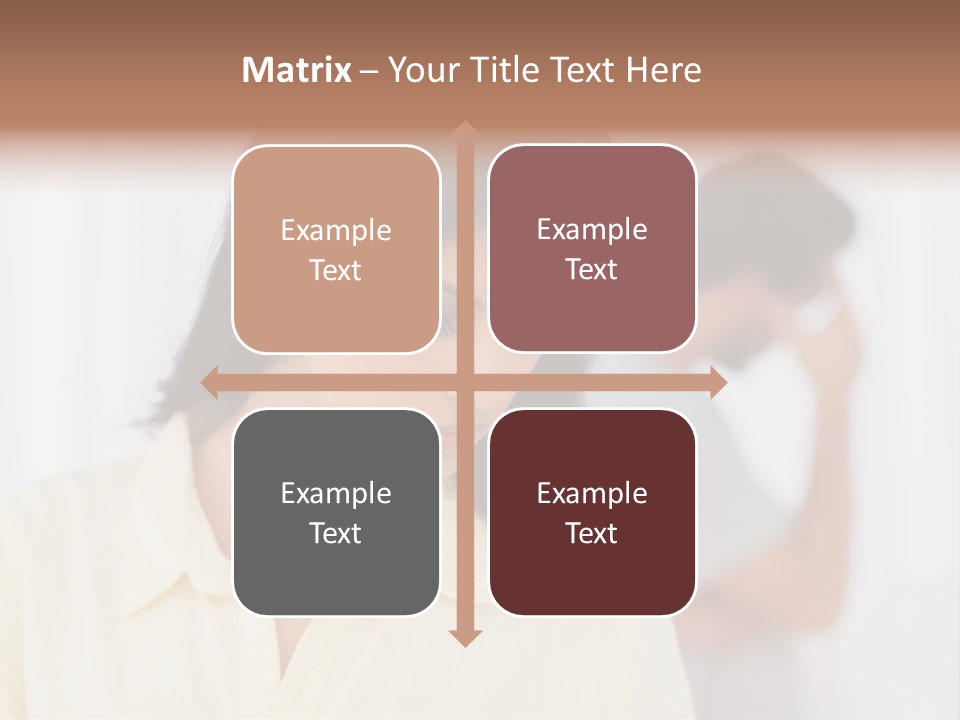 Matrix – Your Title Text Here

Example Text

Example Text

Example Text

Example Text